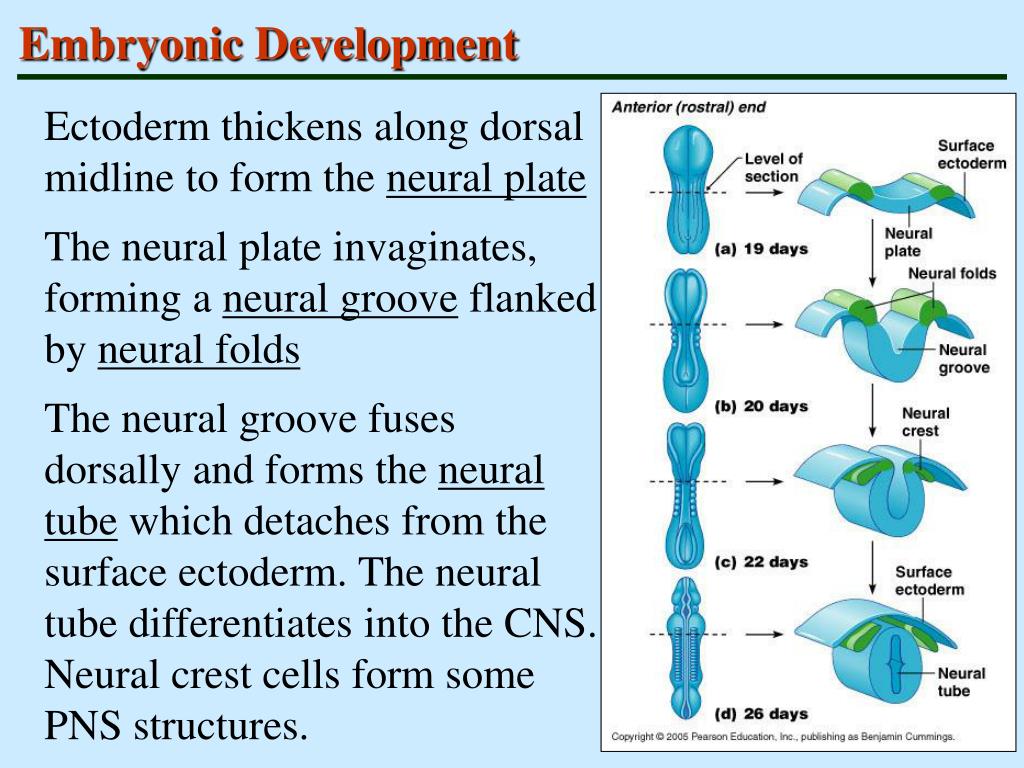 Embryonic Development

Ectoderm thickens along dorsal midline to form the neural plate

The neural plate invaginates, forming a neural groove flanked by neural folds

The neural groove fuses dorsally and forms the neural tube which detaches from the surface ectoderm. The neural tube differentiates into the CNS. Neural crest cells form some PNS structures.

Anterior (rostral) end

Level of section

Surface ectoderm

Neural plate

(a) 19 days

Neural folds

Neural groove

(b) 20 days

Neural crest

(c) 22 days

Surface ectoderm

Neural tube

(d) 26 days

Copyright © 2005 Pearson Education, Inc., publishing as Benjamin Cummings.